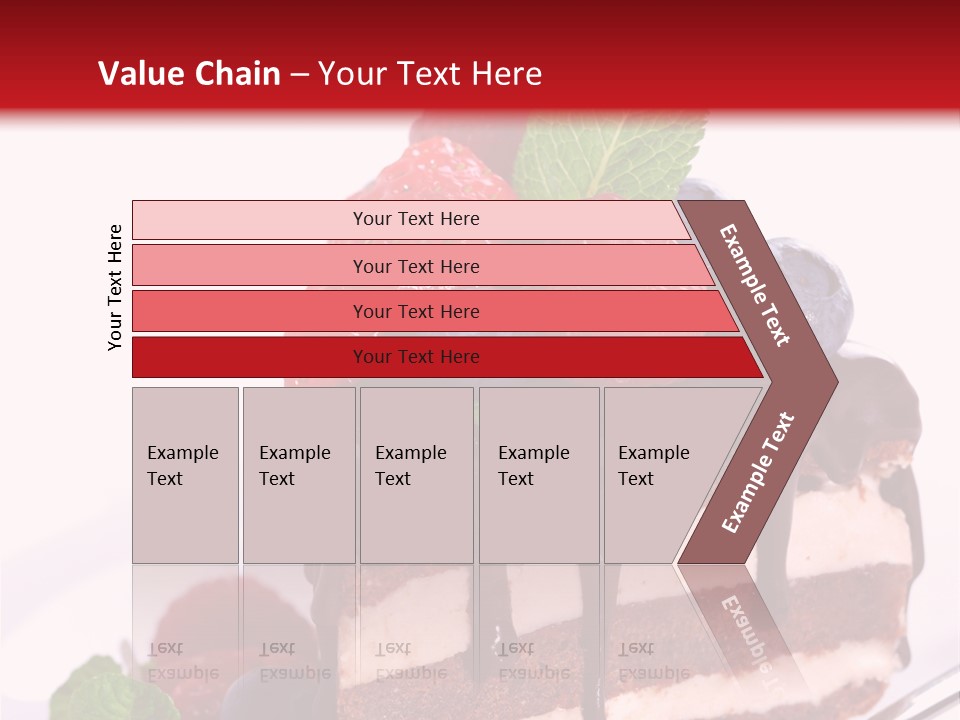 Value Chain – Your Text Here

Your Text Here

Your Text Here

Your Text Here

Your Text Here

Your Text Here

Example Text

Example Text

Example Text

Example Text

Example Text

Example Text

Example Text